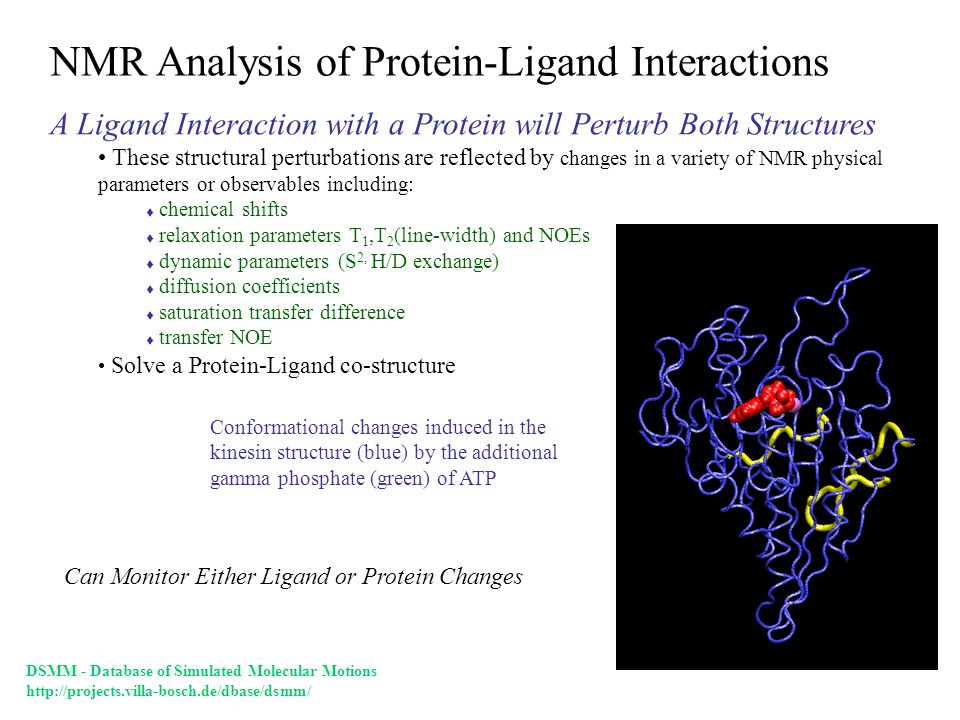 NMR Analysis of Protein-Ligand Interactions

A Ligand Interaction with a Protein will Perturb Both Structures

• These structural perturbations are reflected by changes in a variety of NMR physical parameters or observables including:

♦ chemical shifts
♦ relaxation parameters $T_1$,$T_2$(line-width) and NOEs
♦ dynamic parameters ($S^{2,}$ H/D exchange)
♦ diffusion coefficients
♦ saturation transfer difference
♦ transfer NOE

• Solve a Protein-Ligand co-structure

Conformational changes induced in the kinesin structure (blue) by the additional gamma phosphate (green) of ATP

Can Monitor Either Ligand or Protein Changes

DSMM - Database of Simulated Molecular Motions
http://projects.villa-bosch.de/dbase/dsmm/